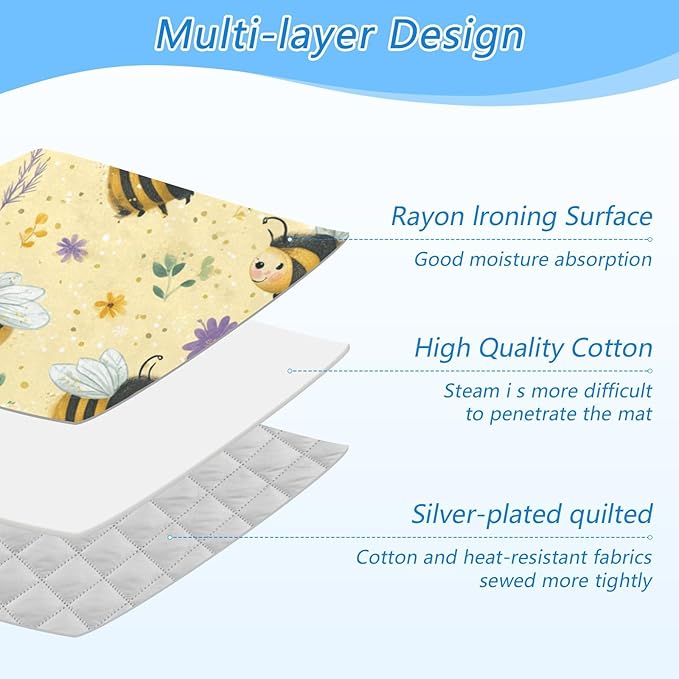 Multi-layer Design

Rayon Ironing Surface

Good moisture absorption

High Quality Cotton

Steam i s more difficult to penetrate the mat

Silver-plated quilted

Cotton and heat-resistant fabrics sewed more tightly